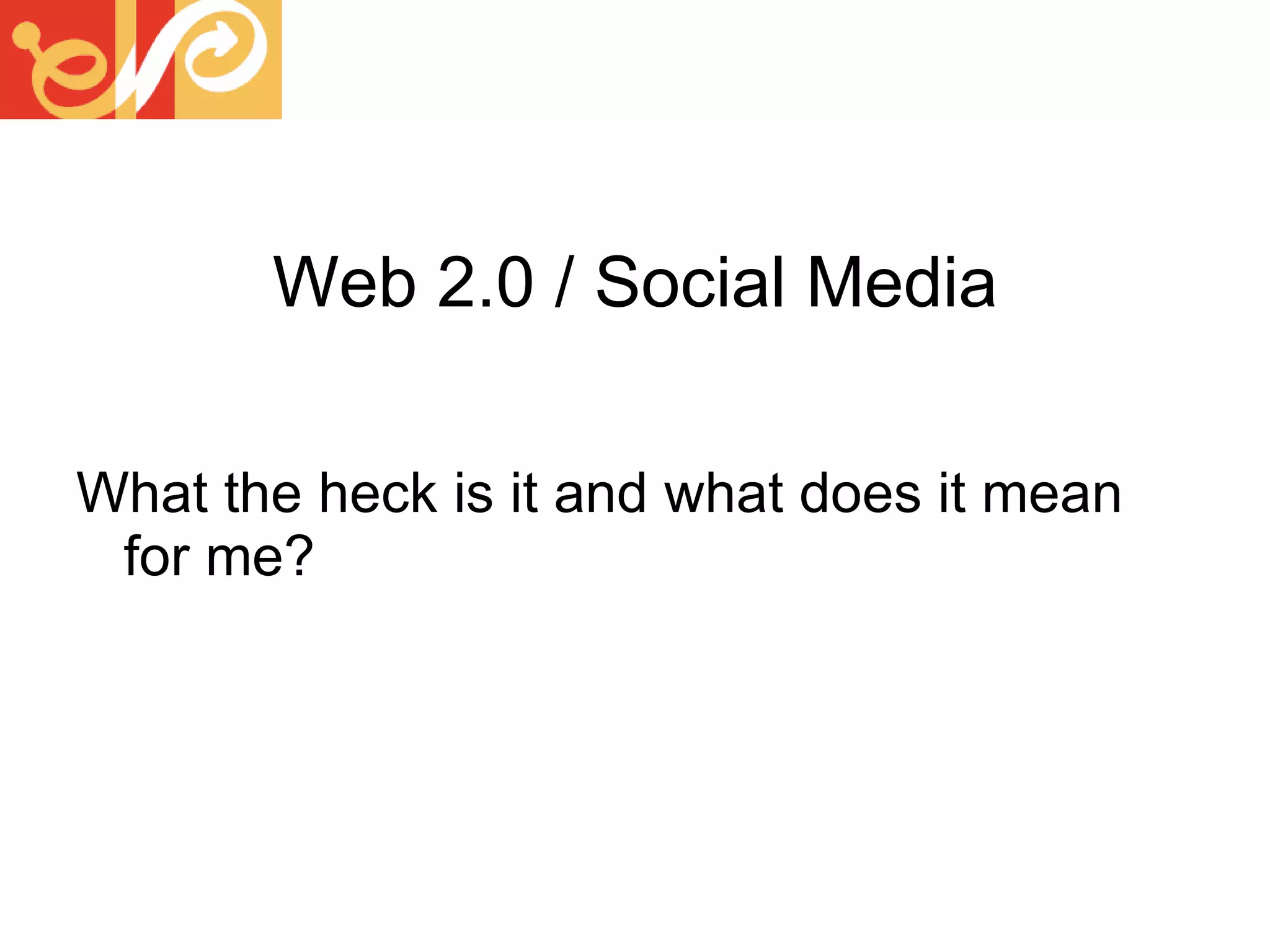 Web 2.0 / Social Media

What the heck is it and what does it mean for me?